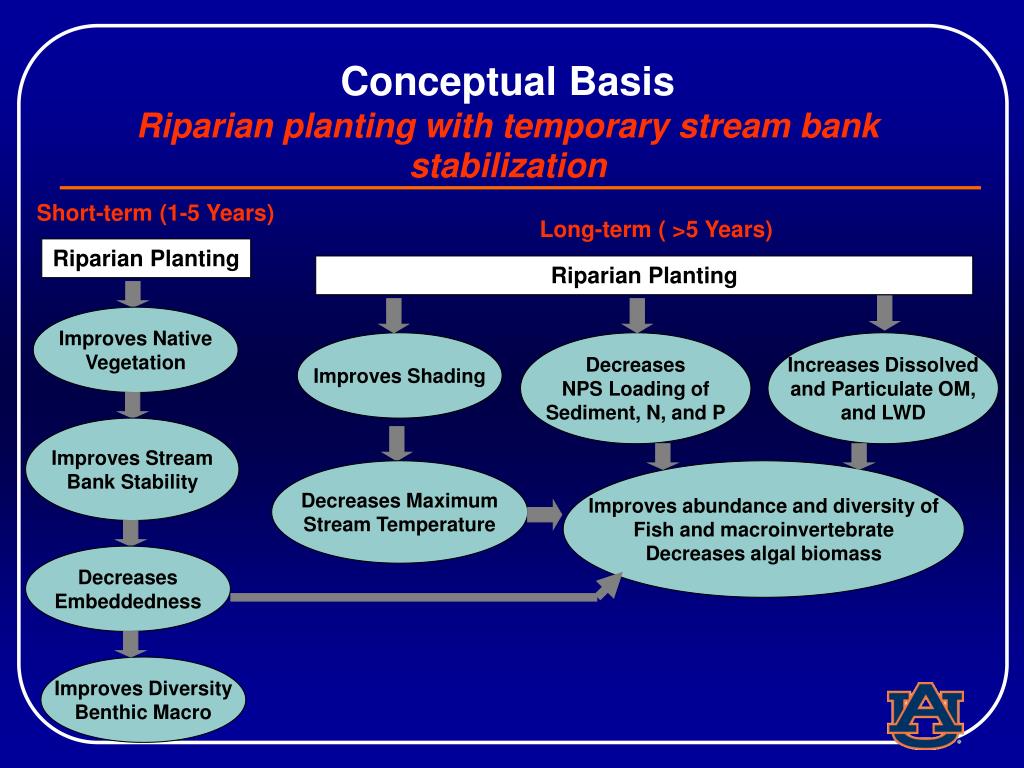 Conceptual Basis
Riparian planting with temporary stream bank stabilization

Short-term (1-5 Years)

Riparian Planting

Improves Native Vegetation

Improves Stream Bank Stability

Decreases Embeddedness

Improves Diversity Benthic Macro

Long-term ( >5 Years)

Riparian Planting

Improves Shading

Decreases Maximum Stream Temperature

Decreases NPS Loading of Sediment, N, and P

Increases Dissolved and Particulate OM, and LWD

Improves abundance and diversity of Fish and macroinvertebrate Decreases algal biomass

AU